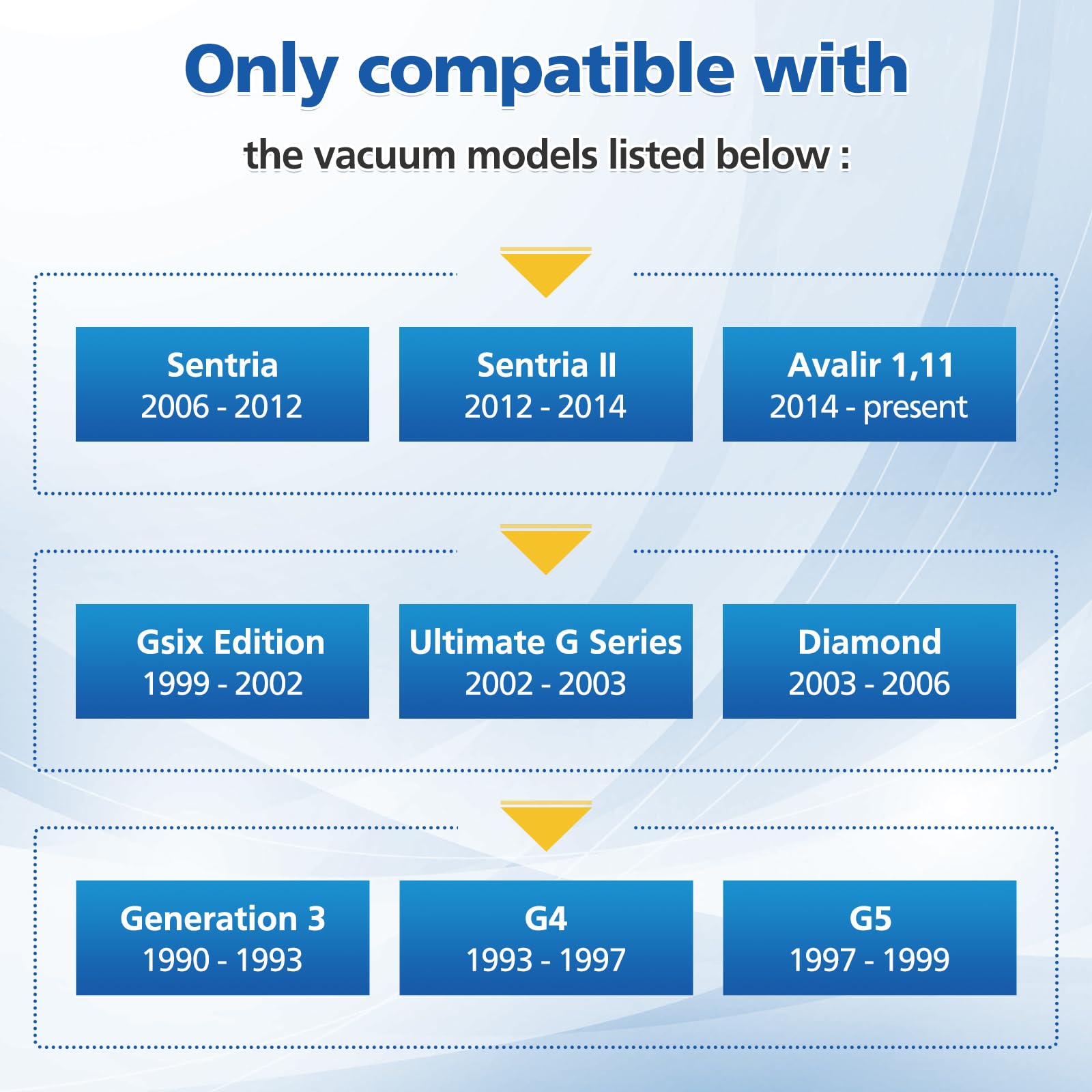 Only compatible with

the vacuum models listed below :

Sentria
2006 - 2012

Sentria II
2012 - 2014

Avalir 1,11
2014 - present

Gsix Edition
1999 - 2002

Ultimate G Series
2002 - 2003

Diamond
2003 - 2006

Generation 3
1990 - 1993

G4
1993 - 1997

G5
1997 - 1999